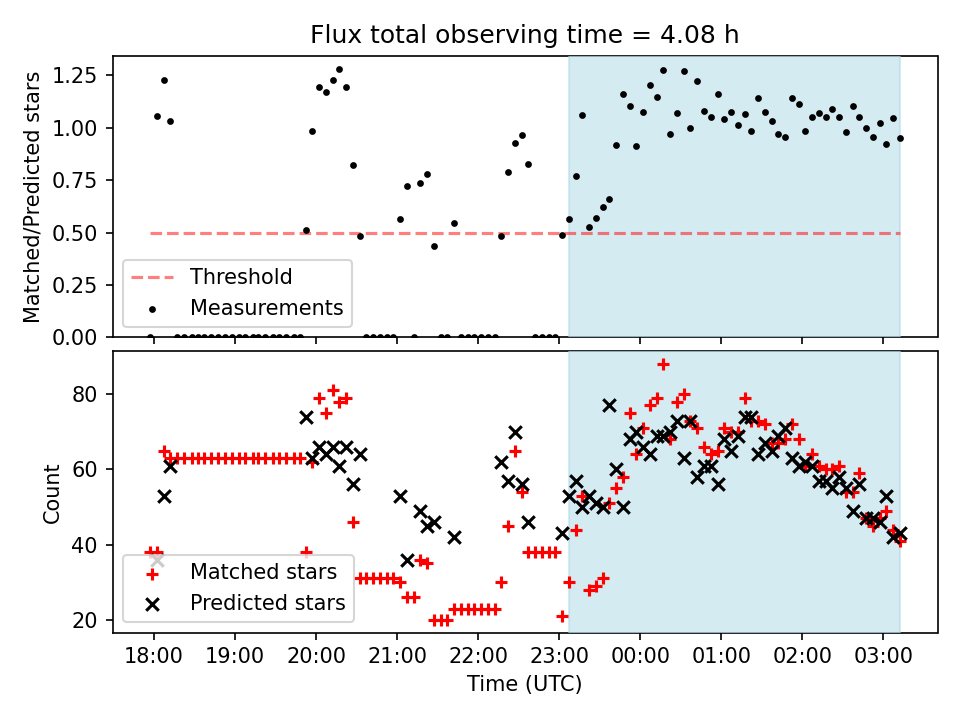 Flux total observing time = 4.08 h

Matched/Predicted stars

1.25
1.00
0.75
0.50
0.25
0.00

Threshold
Measurements

Count

80
60
40
20

Matched stars
Predicted stars

18:00
19:00
20:00
21:00
22:00
23:00
00:00
01:00
02:00
03:00

Time (UTC)